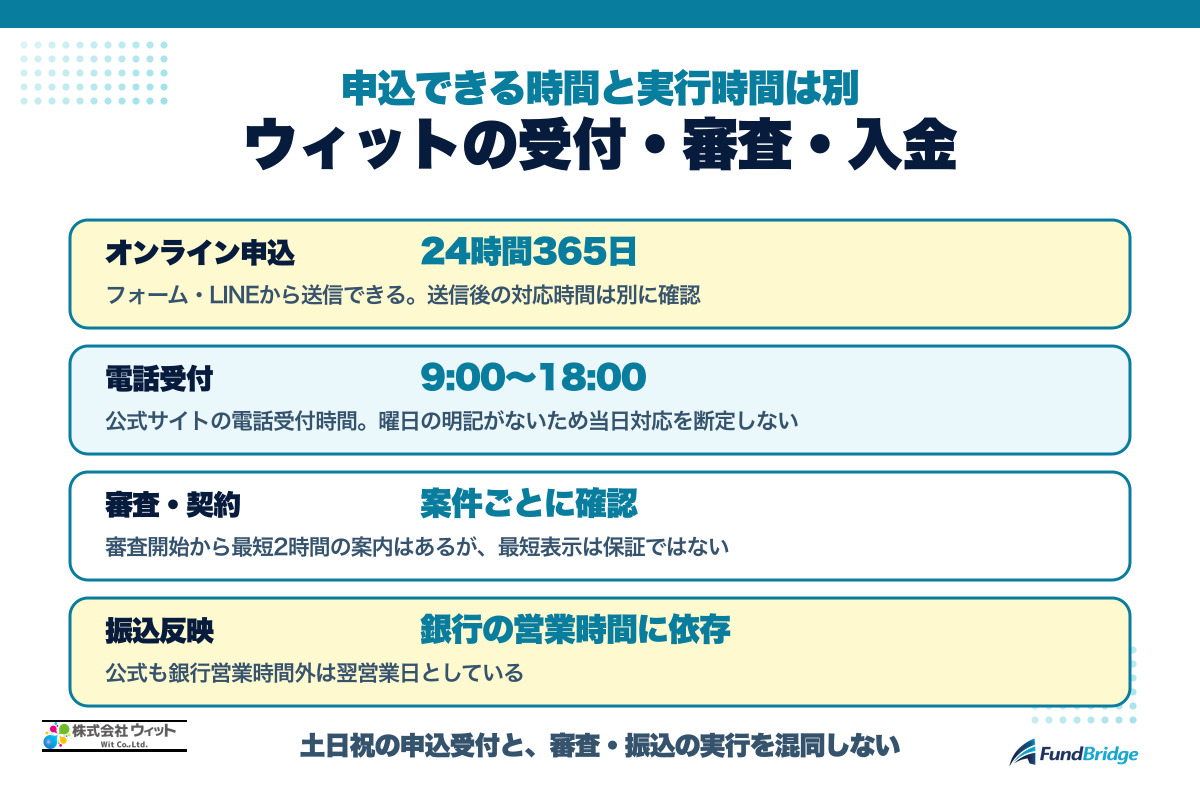 申込できる時間と実行時間は別
ウィットの受付・審査・入金

オンライン申込 24時間365日
フォーム・LINEから送信できる。送信後の対応時間は別に確認

電話受付 9:00〜18:00
公式サイトの電話受付時間。曜日の明記がないため当日対応を断定しない

審査・契約 案件ごとに確認
審査開始から最短2時間の案内はあるが、最短表示は保証ではない

振込反映 銀行の営業時間に依存
公式も銀行営業時間外は翌営業日としている

株式会社ウィット Wit Co.,Ltd.

土日祝の申込受付と、審査・振込の実行を混同しない

FundBridge